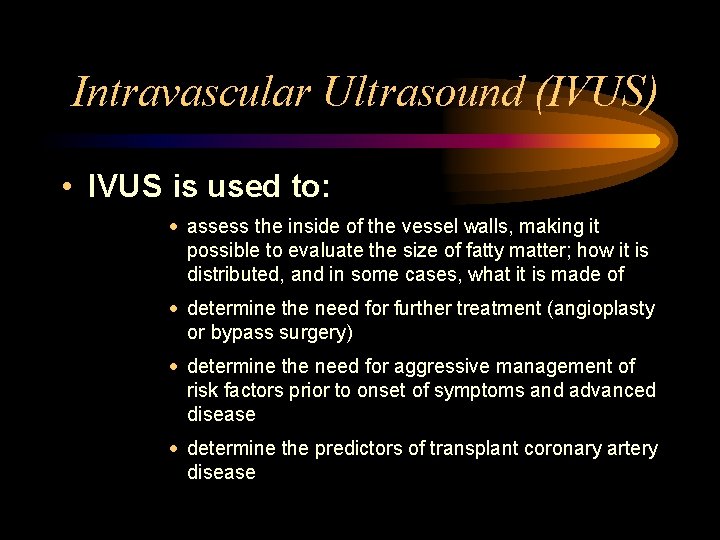 Intravascular Ultrasound (IVUS)

• IVUS is used to:

• assess the inside of the vessel walls, making it possible to evaluate the size of fatty matter; how it is distributed, and in some cases, what it is made of

• determine the need for further treatment (angioplasty or bypass surgery)

• determine the need for aggressive management of risk factors prior to onset of symptoms and advanced disease

• determine the predictors of transplant coronary artery disease